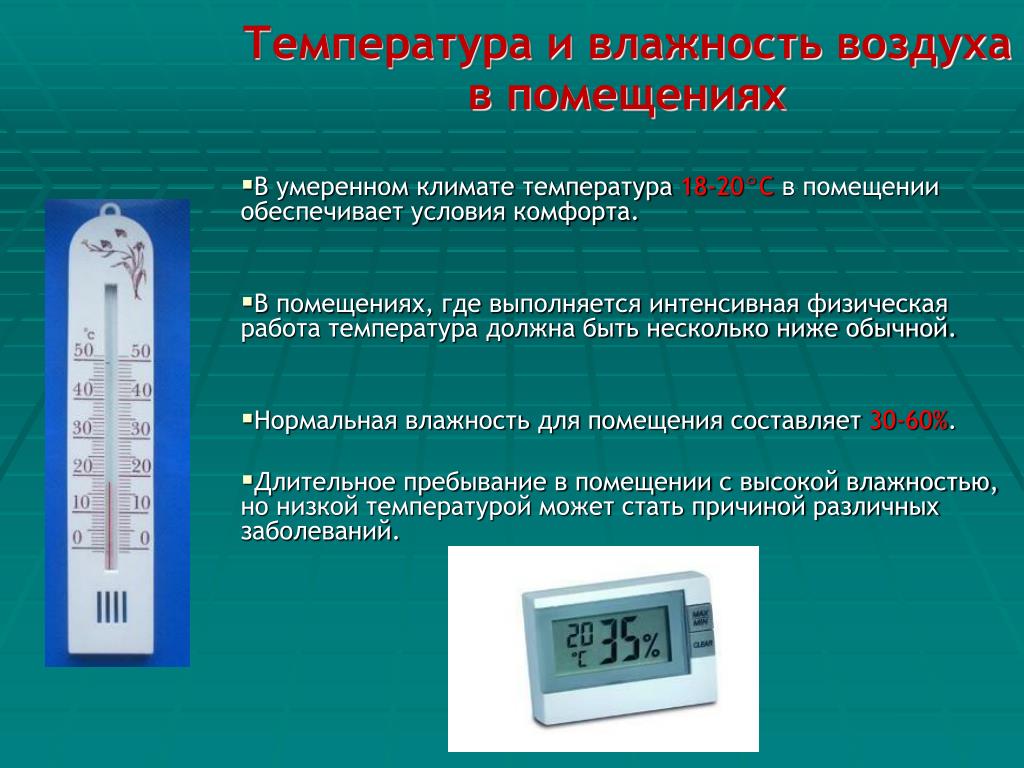 Температура и влажность воздуха в помещениях

▪В умеренном климате температура 18-20°С в помещении обеспечивает условия комфорта.

▪В помещениях, где выполняется интенсивная физическая работа температура должна быть несколько ниже обычной.

▪Нормальная влажность для помещения составляет 30-60%.

▪Длительное пребывание в помещении с высокой влажностью, но низкой температурой может стать причиной различных заболеваний.

°C
50 50
40 40
30 30
20 20
10 10
0 0

20 °C 35%
MAX MIN
CLEAR